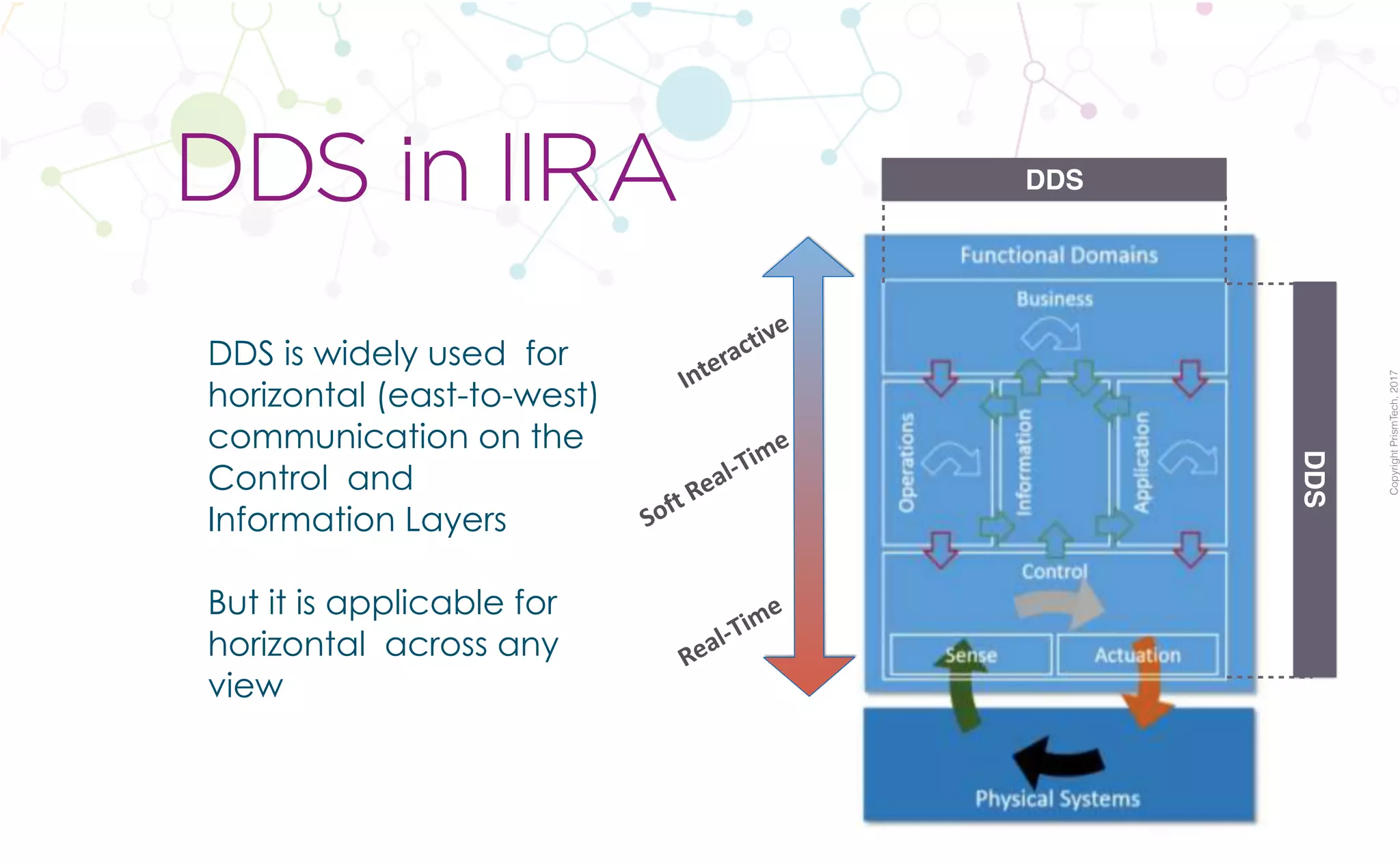 DDS in IIRA

DDS is widely used for horizontal (east-to-west) communication on the Control and Information Layers

But it is applicable for horizontal across any view

Interactive

Soft Real-Time

Real-Time

DDS

Functional Domains

Business

Operations

Information

Application

Control

Sense

Actuation

Physical Systems

DDS

Copyright PrismTech, 2017